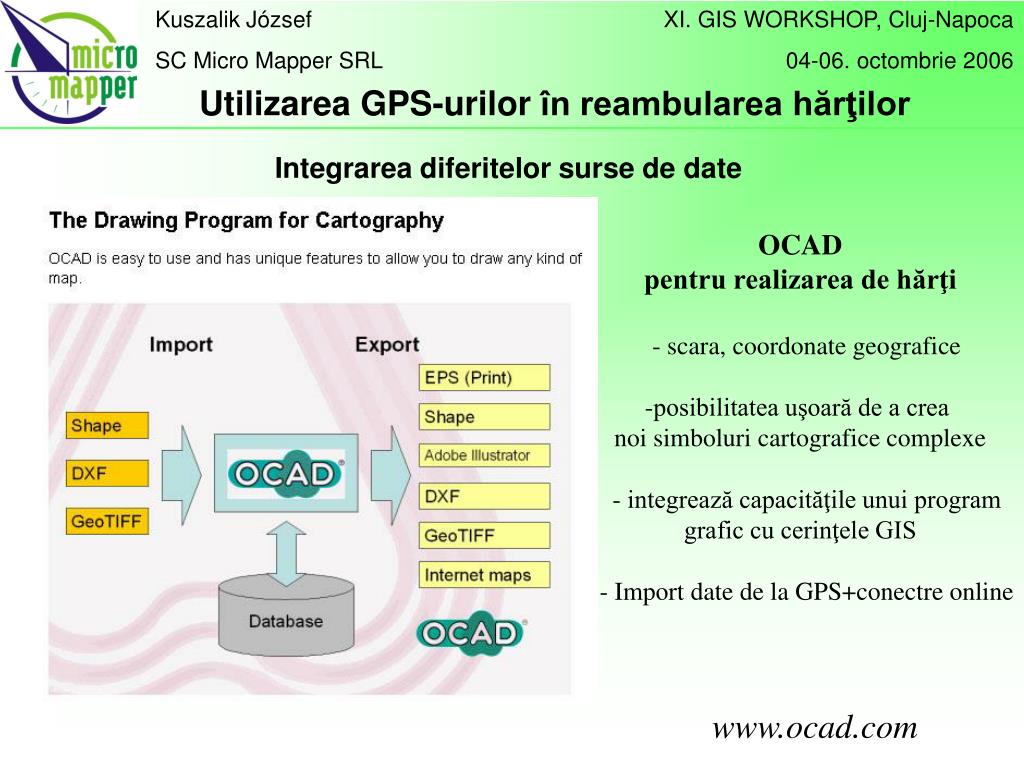 micro mapper

Kuszalik József

SC Micro Mapper SRL

XI. GIS WORKSHOP, Cluj-Napoca

04-06. octombrie 2006

Utilizarea GPS-urilor în reambularea hărţilor

Integrarea diferitelor surse de date

The Drawing Program for Cartography

OCAD is easy to use and has unique features to allow you to draw any kind of map.

Import

Shape

DXF

GeoTIFF

OCAD

Database

Export

EPS (Print)

Shape

Adobe Illustrator

DXF

GeoTIFF

Internet maps

OCAD

OCAD
pentru realizarea de hărţi

- scara, coordonate geografice

-posibilitatea uşoară de a crea
noi simboluri cartografice complexe

- integrează capacităţile unui program grafic cu cerinţele GIS

- Import date de la GPS+conectre online

www.ocad.com